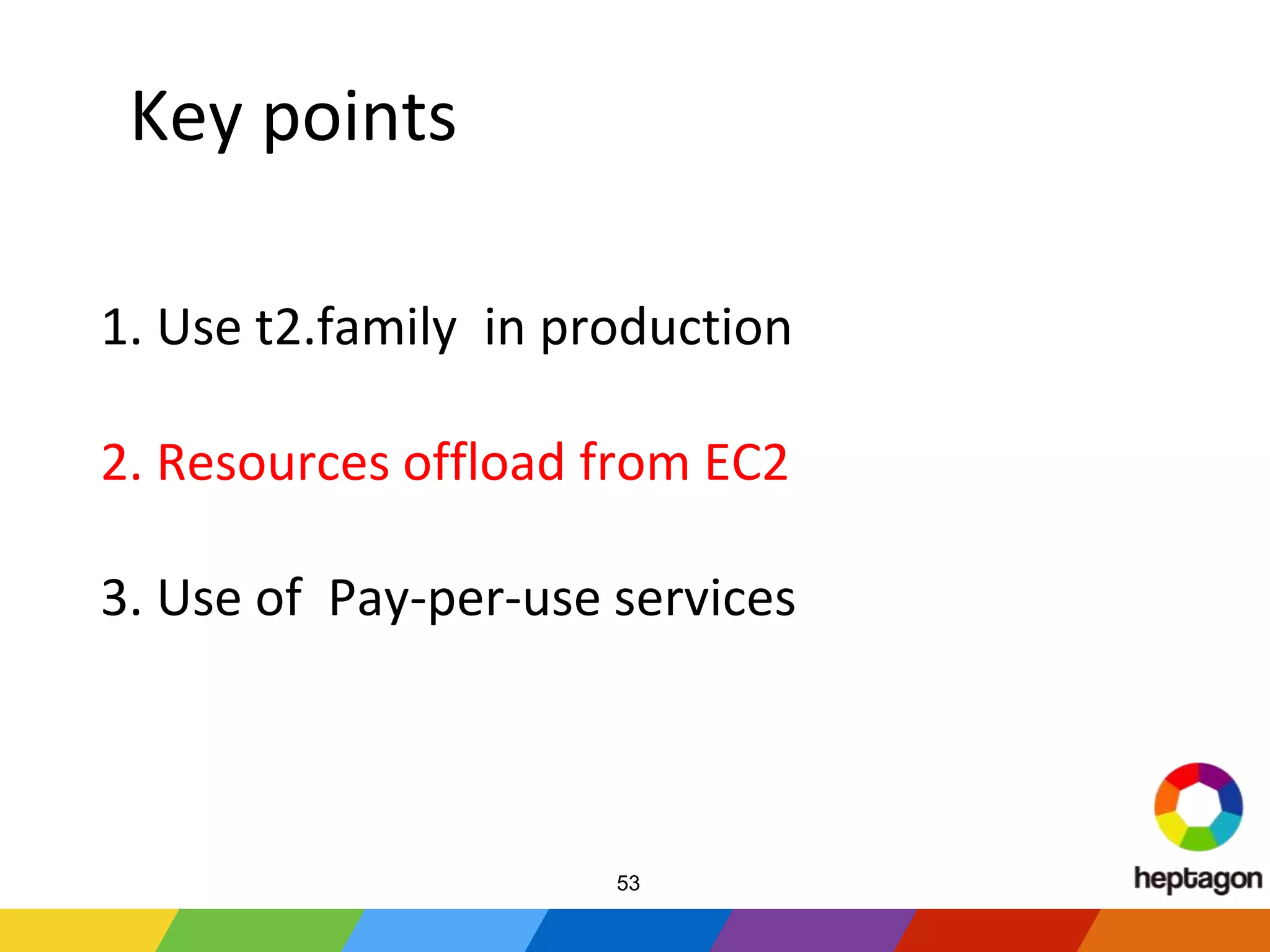 Key points

1. Use t2.family in production

2. Resources offload from EC2

3. Use of Pay-per-use services

53

heptagon